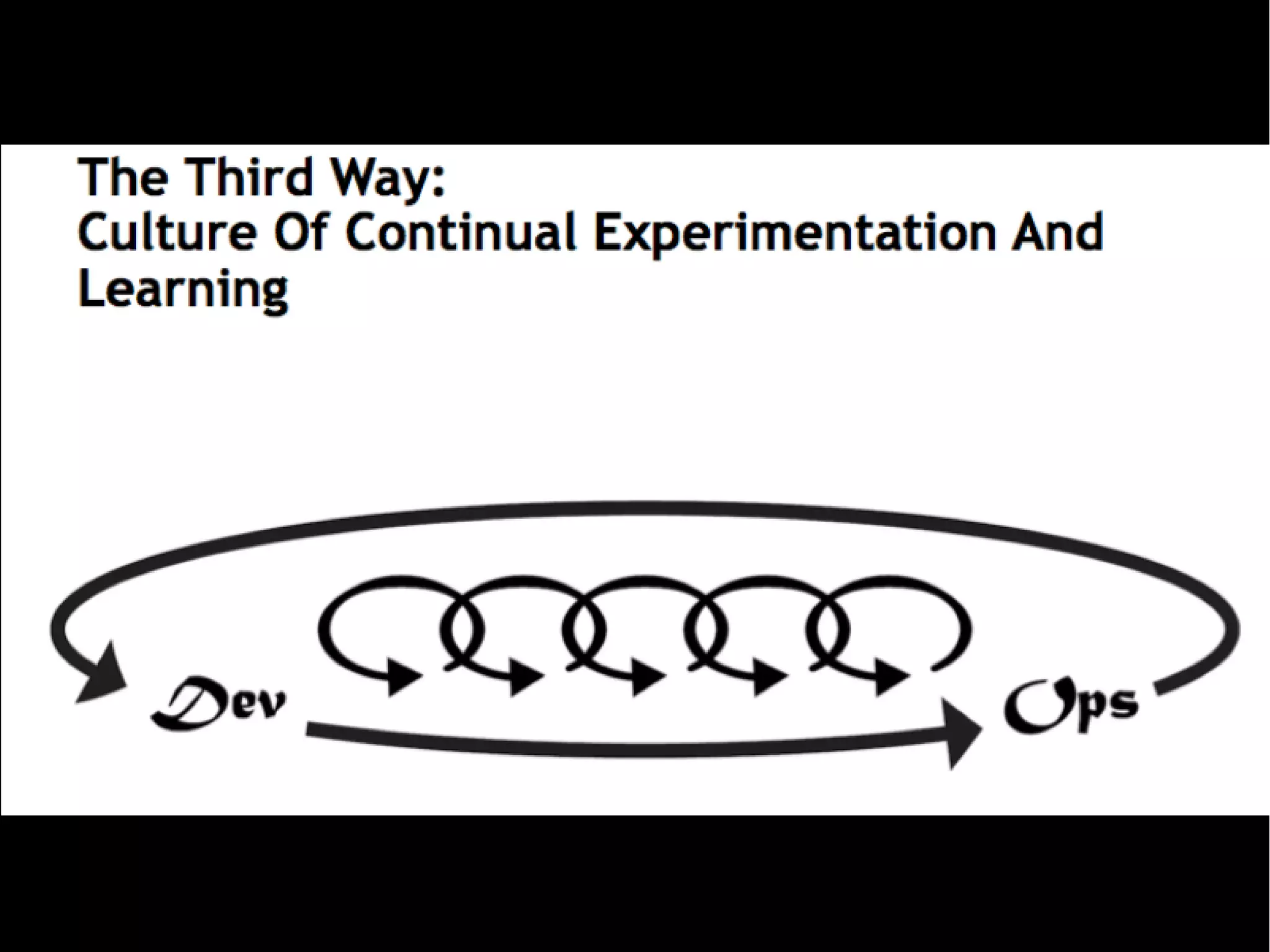 The Third Way:
Culture Of Continual Experimentation And Learning

Dev

Ops